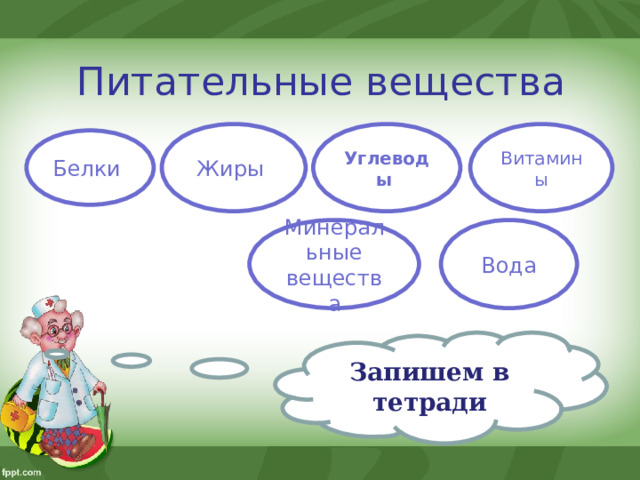 Питательные вещества

Белки

Жиры

Углеводы

Витамины

Минеральные вещества

Вода

Запишем в тетради

fppt.com